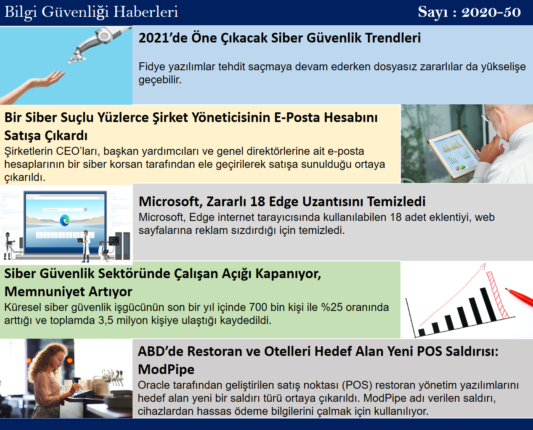 Bilgi Güvenliği Haberleri

Sayı : 2020-50

2021'de Öne Çıkacak Siber Güvenlik Trendleri

Fidye yazılımlar tehdit saçmaya devam ederken dosyasız zararlılar da yükselişe geçebilir.

Bir Siber Suçlu Yüzlerce Şirket Yöneticisinin E-Posta Hesabını Satışa Çıkardı

Şirketlerin CEO'ları, başkan yardımcıları ve genel direktörlerine ait e-posta hesaplarının bir siber korsan tarafından ele geçirilerek satışa sunulduğu ortaya çıkarıldı.

Microsoft, Zararlı 18 Edge Uzantısını Temizledi

Microsoft, Edge internet tarayıcısında kullanılabilen 18 adet eklentiyi, web sayfalarına reklam sızdırdığı için temizledi.

Siber Güvenlik Sektöründe Çalışan Açığı Kapanıyor, Memnuniyet Artıyor

Küresel siber güvenlik işgücünün son bir yıl içinde 700 bin kişi ile %25 oranında arttığı ve toplamda 3,5 milyon kişiye ulaştığı kaydedildi.

ABD'de Restoran ve Otelleri Hedef Alan Yeni POS Saldırısı: ModPipe

Oracle tarafından geliştirilen satış noktası (POS) restoran yönetim yazılımlarını hedef alan yeni bir saldırı türü ortaya çıkarıldı. ModPipe adı verilen saldırı, cihazlardan hassas ödeme bilgilerini çalmak için kullanılıyor.